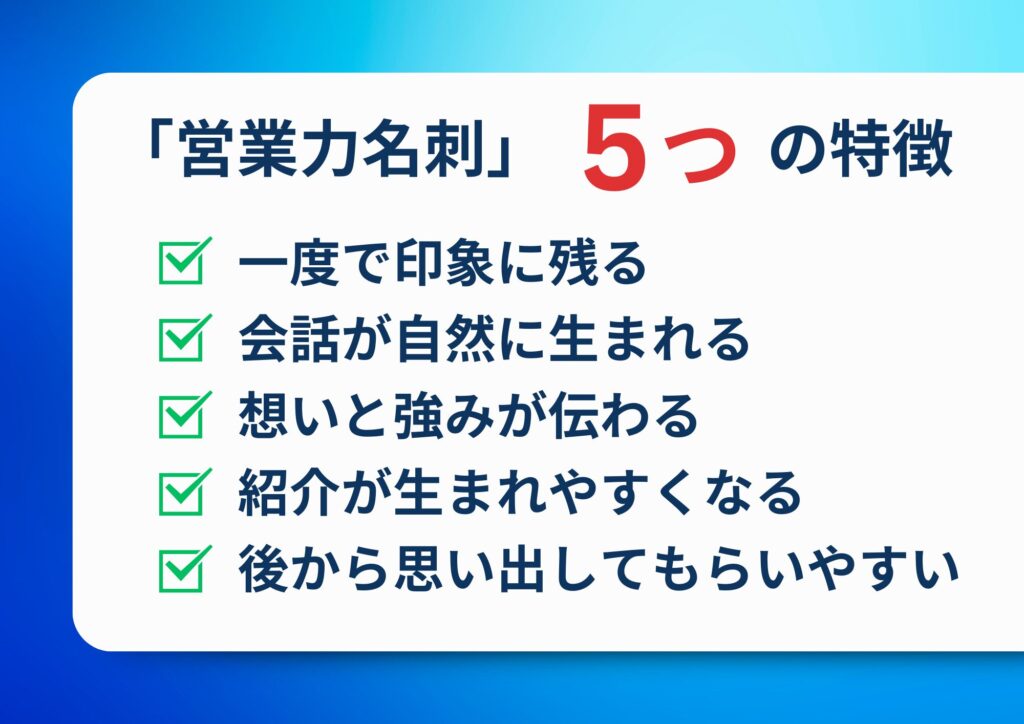 「営業力名刺」 5つ の特徴

一度で印象に残る
会話が自然に生まれる
想いと強みが伝わる
紹介が生まれやすくなる
後から思い出してもらいやすい